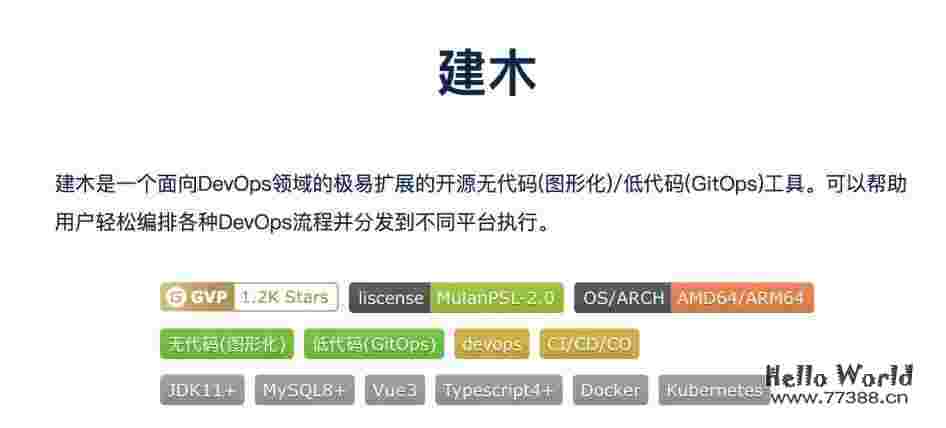 建木

建木是一个面向DevOps领域的极易扩展的开源无代码(图形化)/低代码(GitOps)工具。可以帮助用户轻松编排各种DevOps流程并分发到不同平台执行。

GVP 1.2K Stars liscense MulanPSL-2.0 OS/ARCH AMD64/ARM64

无代码(图形化) 低代码(GitOps) devops CI/CD/CO

JDK11+ MySQL8+ Vue3 Typescript4+ Docker Kubernetes

Hello World
www.77388.cn